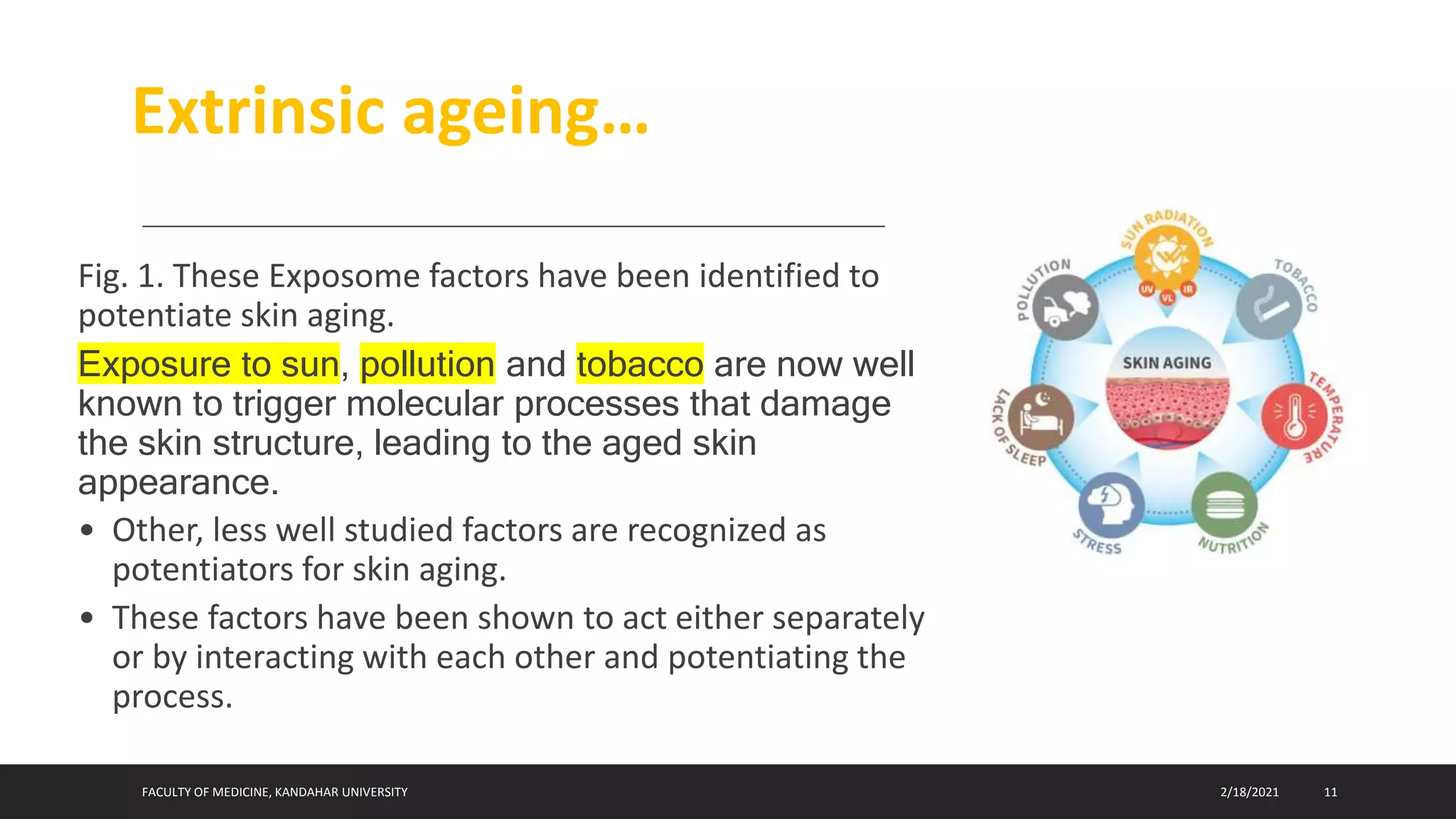 Extrinsic ageing…

Fig. 1. These Exposome factors have been identified to potentiate skin aging.

Exposure to sun, pollution and tobacco are now well known to trigger molecular processes that damage the skin structure, leading to the aged skin appearance.

• Other, less well studied factors are recognized as potentiators for skin aging.
• These factors have been shown to act either separately or by interacting with each other and potentiating the process.

SUN RADIATION
UV VL IR
TOBACCO
TEMPERATURE
NUTRITION
STRESS
LACK OF SLEEP
POLLUTION
SKIN AGING

FACULTY OF MEDICINE, KANDAHAR UNIVERSITY 2/18/2021 11